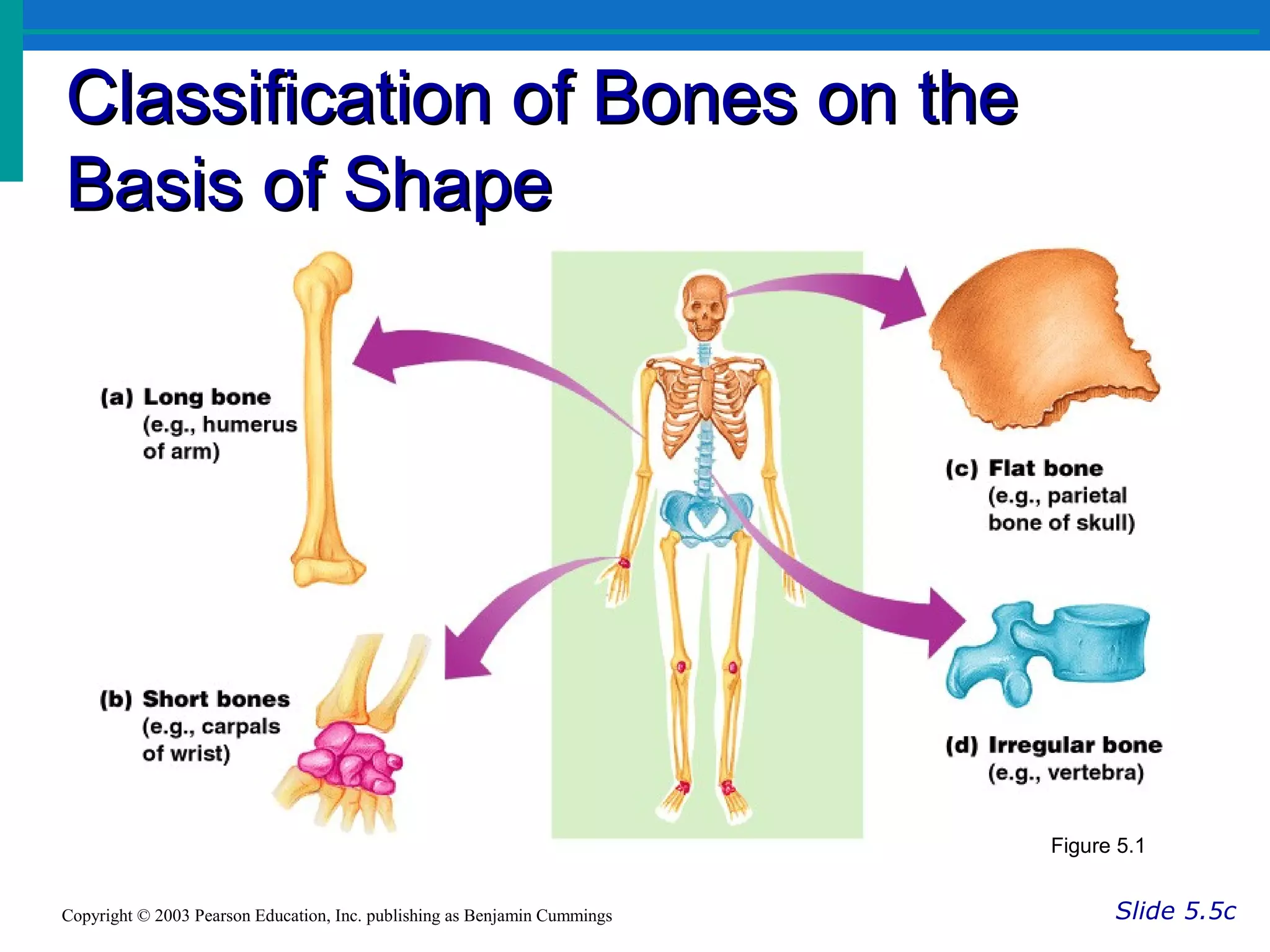 Classification of Bones on the Basis of Shape

(a) Long bone (e.g., humerus of arm)

(b) Short bones (e.g., carpals of wrist)

(c) Flat bone (e.g., parietal bone of skull)

(d) Irregular bone (e.g., vertebra)

Figure 5.1

Copyright © 2003 Pearson Education, Inc. publishing as Benjamin Cummings

Slide 5.5c